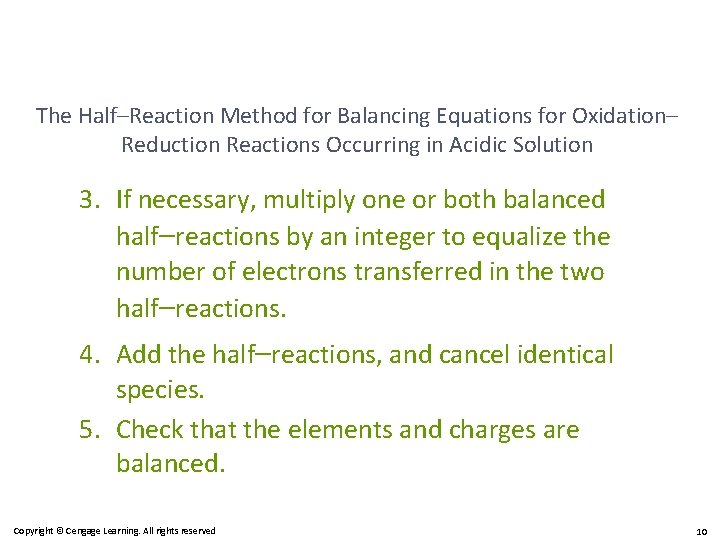 The Half–Reaction Method for Balancing Equations for Oxidation–Reduction Reactions Occurring in Acidic Solution

3. If necessary, multiply one or both balanced half–reactions by an integer to equalize the number of electrons transferred in the two half–reactions.

4. Add the half–reactions, and cancel identical species.

5. Check that the elements and charges are balanced.

Copyright © Cengage Learning. All rights reserved

10